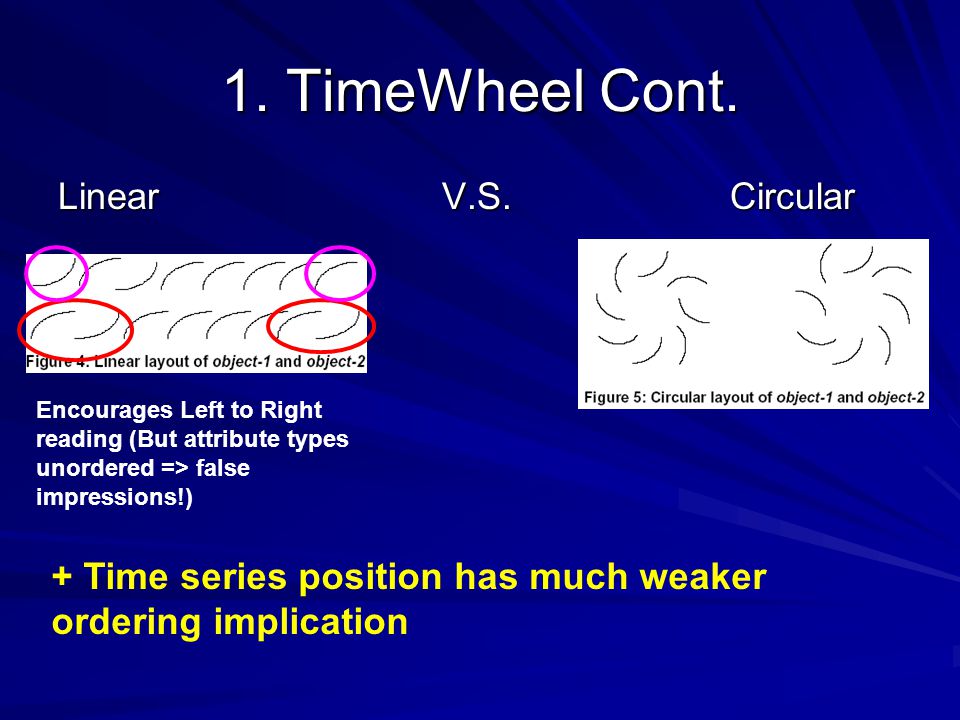 1. TimeWheel Cont.

Linear

V.S.

Circular

Figure 4: Linear layout of object-1 and object-2

Encourages Left to Right reading (But attribute types unordered => false impressions!)

Figure 5: Circular layout of object-1 and object-2

+ Time series position has much weaker ordering implication